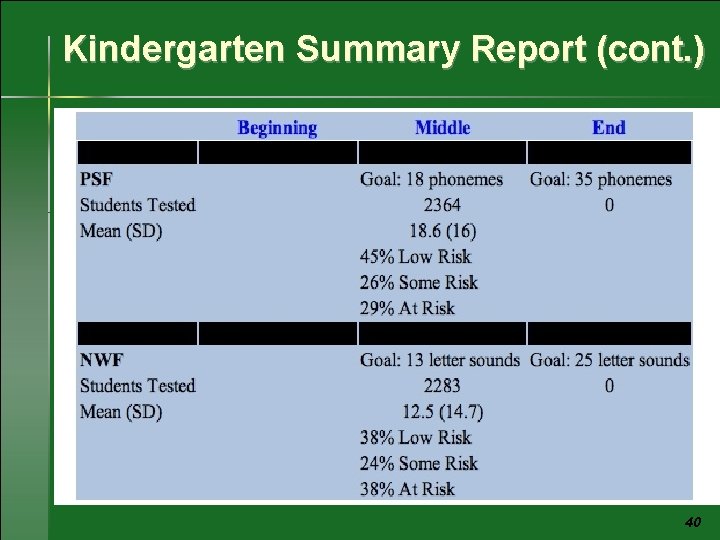 Kindergarten Summary Report (cont.)

|  | Beginning | Middle | End |
|---|---|---|---|
| PSF |  | Goal: 18 phonemes | Goal: 35 phonemes |
| Students Tested |  | 2364 | 0 |
| Mean (SD) |  | 18.6 (16) |  |
|  |  | 45% Low Risk |  |
|  |  | 26% Some Risk |  |
|  |  | 29% At Risk |  |
| NWF |  | Goal: 13 letter sounds | Goal: 25 letter sounds |
| Students Tested |  | 2283 | 0 |
| Mean (SD) |  | 12.5 (14.7) |  |
|  |  | 38% Low Risk |  |
|  |  | 24% Some Risk |  |
|  |  | 38% At Risk |  |

40